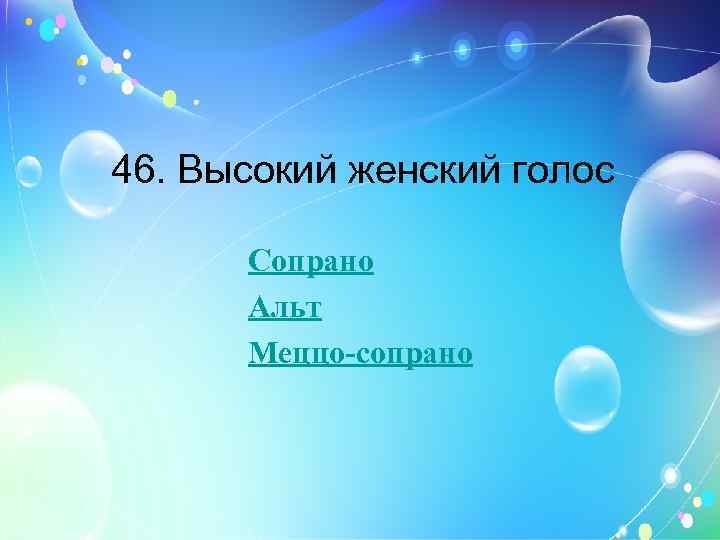 46. Высокий женский голос

Сопрано

Альт

Меццо-сопрано